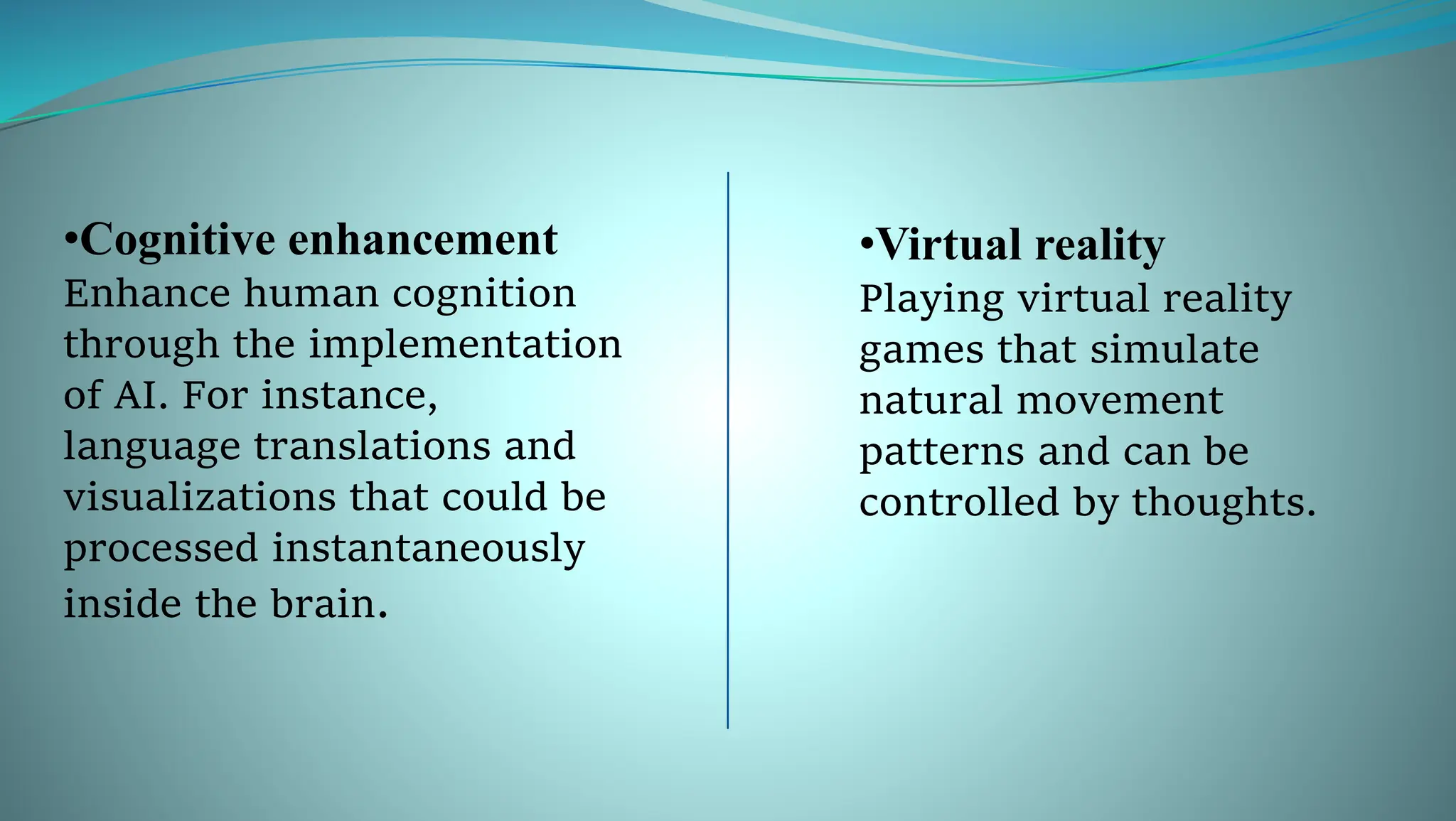 •Cognitive enhancement
Enhance human cognition through the implementation of AI. For instance, language translations and visualizations that could be processed instantaneously inside the brain.

•Virtual reality
Playing virtual reality games that simulate natural movement patterns and can be controlled by thoughts.